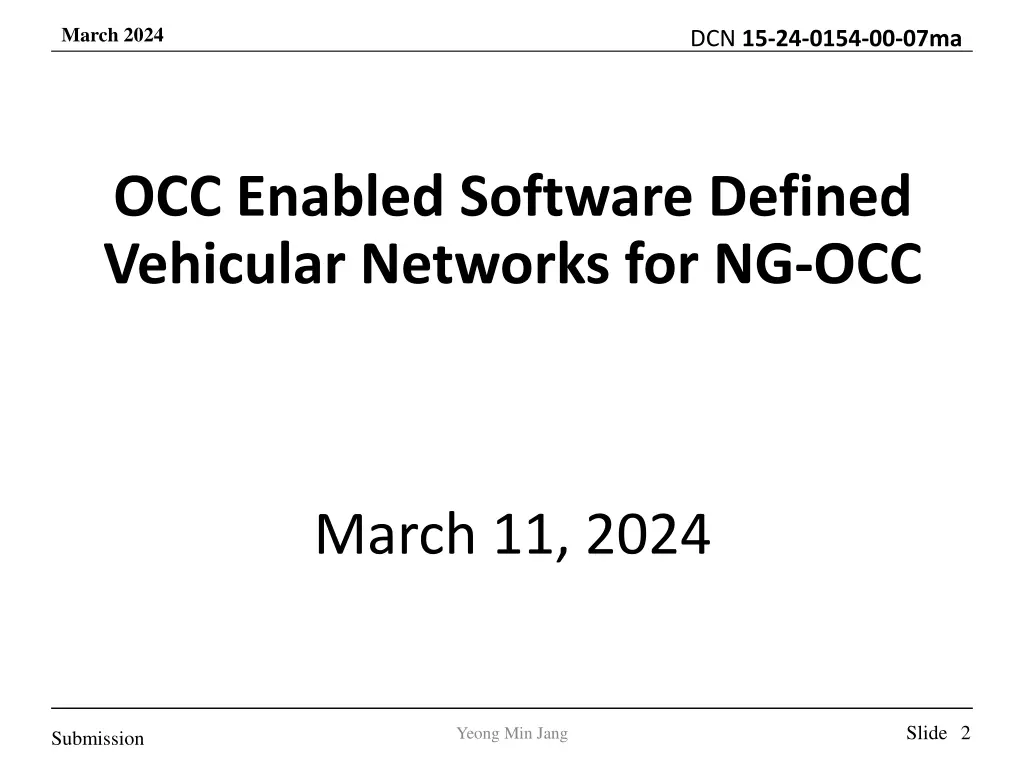 March 2024

DCN 15-24-0154-00-07ma

OCC Enabled Software Defined Vehicular Networks for NG-OCC

March 11, 2024

Submission

Yeong Min Jang

Slide 2